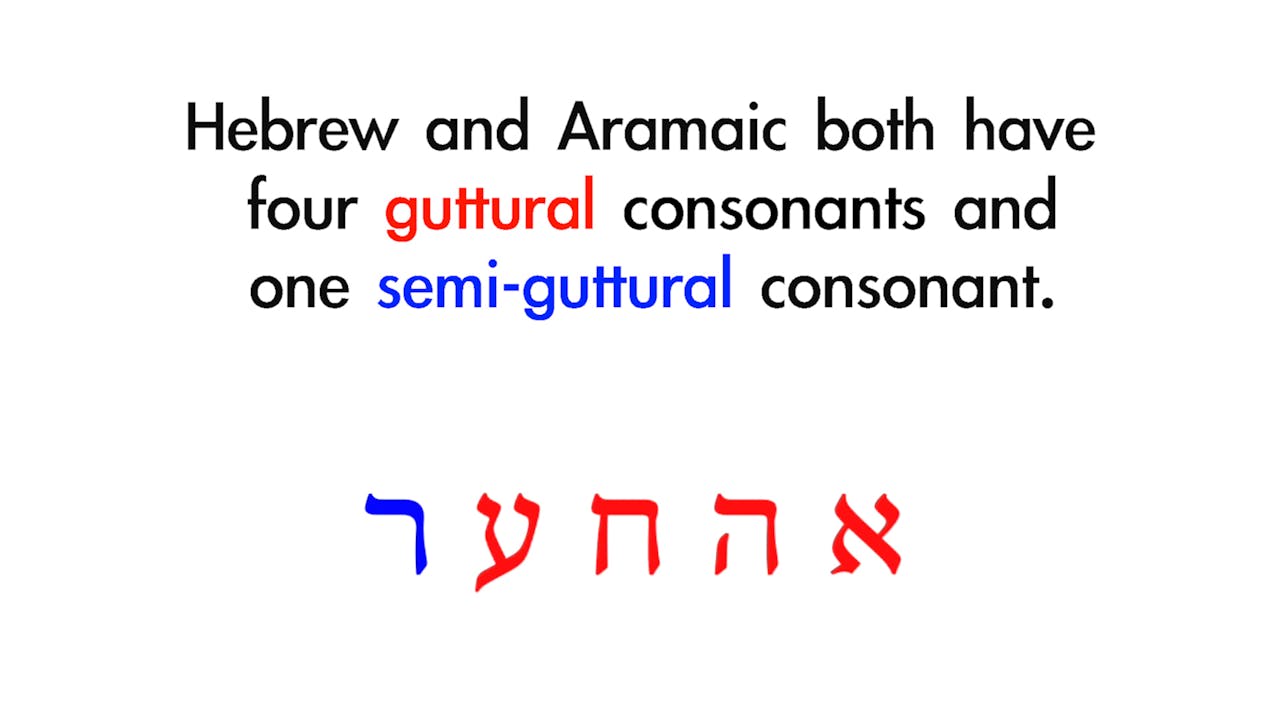 Hebrew and Aramaic both have four guttural consonants and one semi-guttural consonant.

א ה ח ע ר